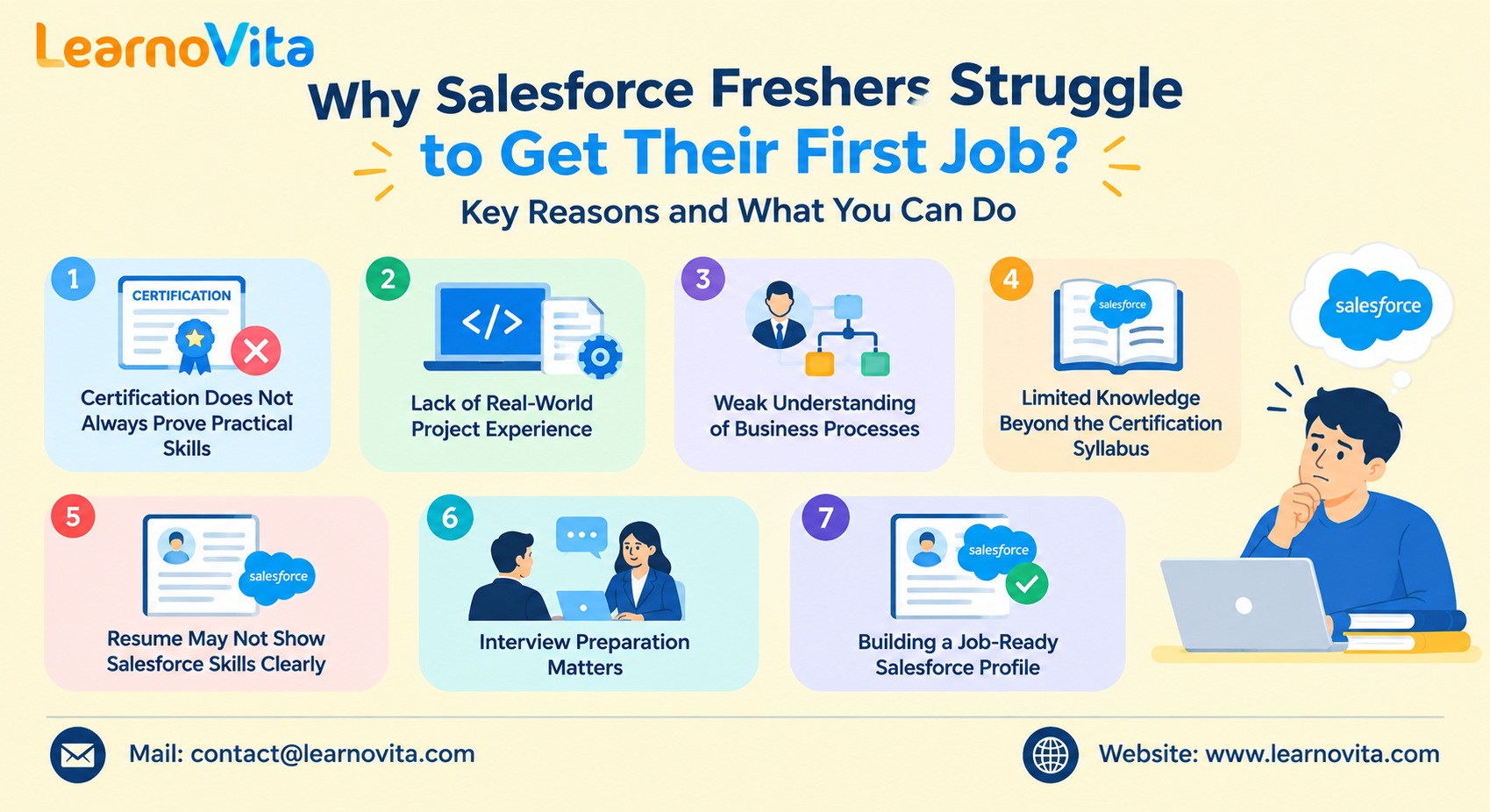 LearnoVita

Why Salesforce Freshers Struggle to Get Their First Job?

Key Reasons and What You Can Do

1
CERTIFICATION
Certification Does Not Always Prove Practical Skills

2
</>
Lack of Real-World Project Experience

3
Weak Understanding of Business Processes

4
salesforce
Limited Knowledge Beyond the Certification Syllabus

salesforce

5
salesforce
Resume May Not Show Salesforce Skills Clearly

6
Interview Preparation Matters

7
salesforce
Building a Job-Ready Salesforce Profile

Mail: contact@learnovita.com

Website: www.learnovita.com